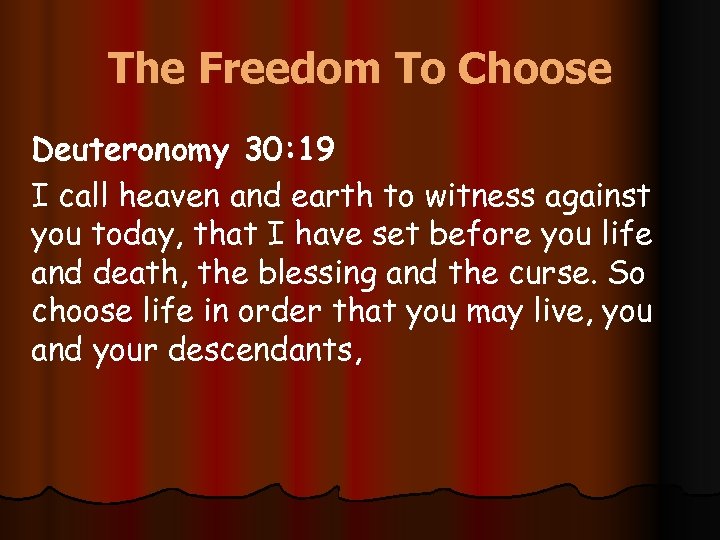 The Freedom To Choose

Deuteronomy 30:19

I call heaven and earth to witness against you today, that I have set before you life and death, the blessing and the curse. So choose life in order that you may live, you and your descendants,